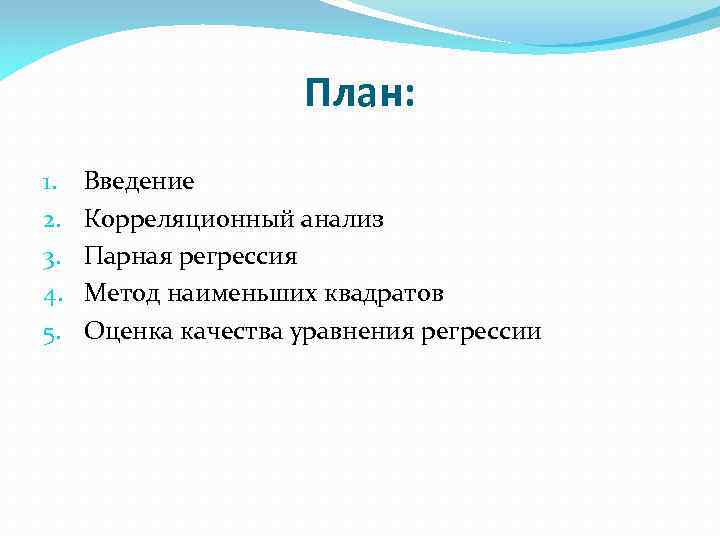 План:

1. Введение
2. Корреляционный анализ
3. Парная регрессия
4. Метод наименьших квадратов
5. Оценка качества уравнения регрессии